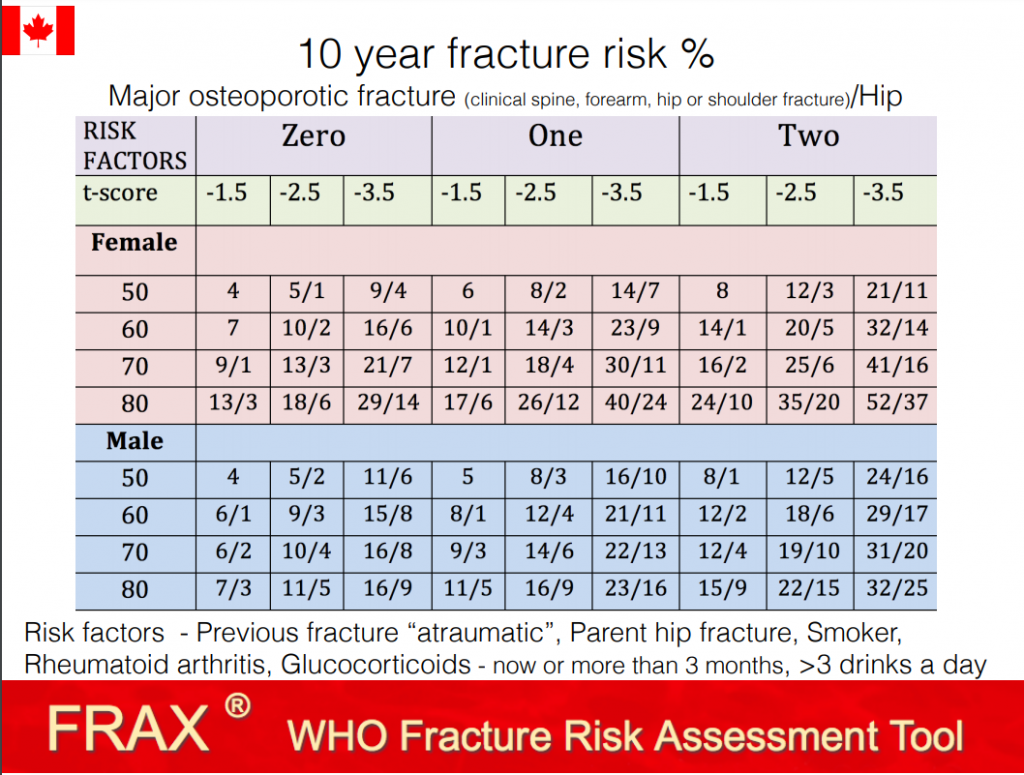 10 year fracture risk %

Major osteoporotic fracture (clinical spine, forearm, hip or shoulder fracture)/Hip

| RISK FACTORS | Zero | | | One | | | Two | | |
|---|---|---|---|---|---|---|---|---|---|
| t-score | -1.5 | -2.5 | -3.5 | -1.5 | -2.5 | -3.5 | -1.5 | -2.5 | -3.5 |
| Female | | | | | | | | | |
| 50 | 4 | 5/1 | 9/4 | 6 | 8/2 | 14/7 | 8 | 12/3 | 21/11 |
| 60 | 7 | 10/2 | 16/6 | 10/1 | 14/3 | 23/9 | 14/1 | 20/5 | 32/14 |
| 70 | 9/1 | 13/3 | 21/7 | 12/1 | 18/4 | 30/11 | 16/2 | 25/6 | 41/16 |
| 80 | 13/3 | 18/6 | 29/14 | 17/6 | 26/12 | 40/24 | 24/10 | 35/20 | 52/37 |
| Male | | | | | | | | | |
| 50 | 4 | 5/2 | 11/6 | 5 | 8/3 | 16/10 | 8/1 | 12/5 | 24/16 |
| 60 | 6/1 | 9/3 | 15/8 | 8/1 | 12/4 | 21/11 | 12/2 | 18/6 | 29/17 |
| 70 | 6/2 | 10/4 | 16/8 | 9/3 | 14/6 | 22/13 | 12/4 | 19/10 | 31/20 |
| 80 | 7/3 | 11/5 | 16/9 | 11/5 | 16/9 | 23/16 | 15/9 | 22/15 | 32/25 |

Risk factors - Previous fracture “atraumatic”, Parent hip fracture, Smoker, Rheumatoid arthritis, Glucocorticoids - now or more than 3 months, >3 drinks a day

FRAX ® WHO Fracture Risk Assessment Tool